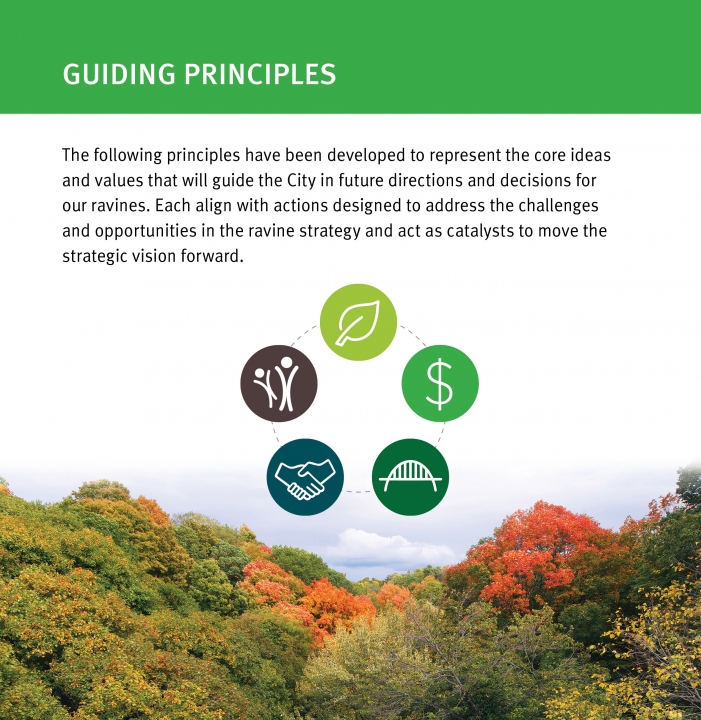 GUIDING PRINCIPLES

The following principles have been developed to represent the core ideas and values that will guide the City in future directions and decisions for our ravines. Each align with actions designed to address the challenges and opportunities in the ravine strategy and act as catalysts to move the strategic vision forward.

$